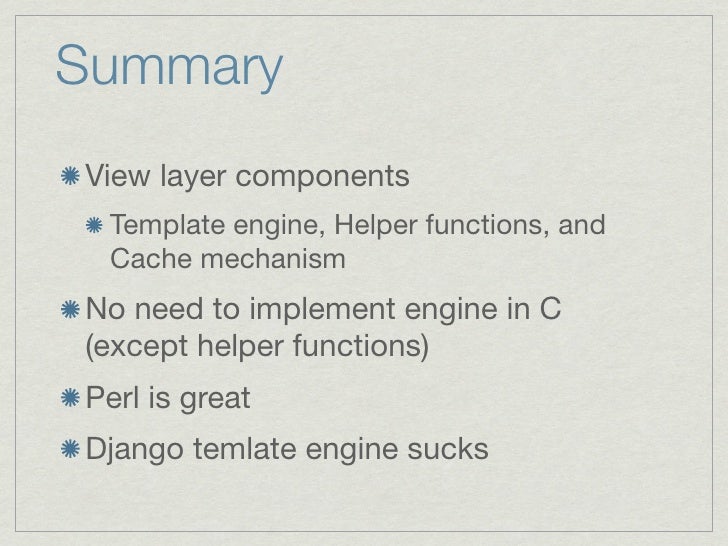 Summary

View layer components

Template engine, Helper functions, and Cache mechanism

No need to implement engine in C (except helper functions)

Perl is great

Django temlate engine sucks